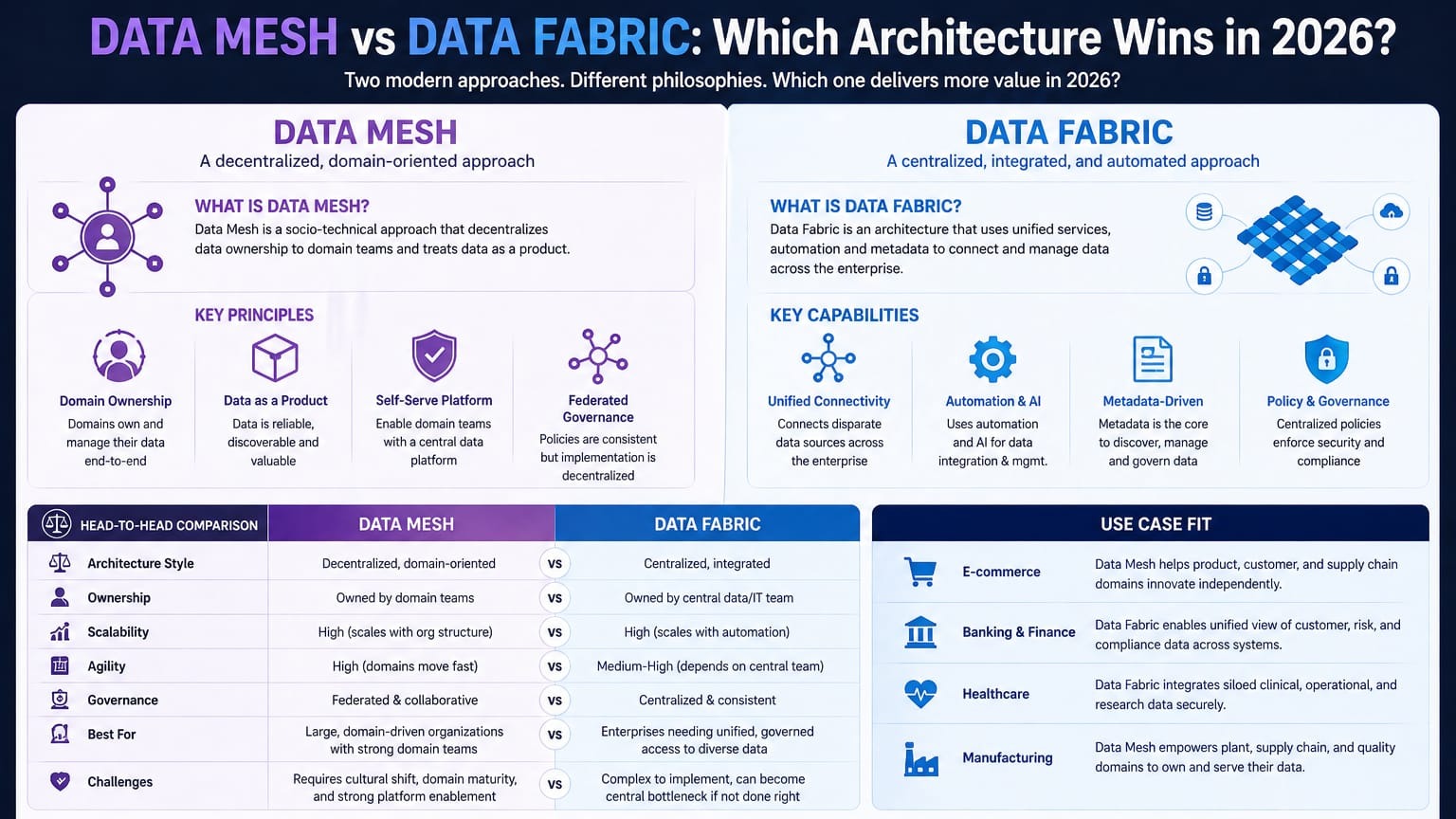 DATA MESH vs DATA FABRIC: Which Architecture Wins in 2026?

Two modern approaches. Different philosophies. Which one delivers more value in 2026?

DATA MESH

A decentralized, domain-oriented approach

WHAT IS DATA MESH?

Data Mesh is a socio-technical approach that decentralizes data ownership to domain teams and treats data as a product.

KEY PRINCIPLES

Domain Ownership
Domains own and manage their data end-to-end

Data as a Product
Data is reliable, discoverable and valuable

Self-Serve Platform
Enable domain teams with a central data platform

Federated Governance
Policies are consistent but implementation is decentralized

DATA FABRIC

A centralized, integrated, and automated approach

WHAT IS DATA FABRIC?

Data Fabric is an architecture that uses unified services, automation and metadata to connect and manage data across the enterprise.

KEY CAPABILITIES

Unified Connectivity
Connects disparate data sources across the enterprise

Automation & AI
Uses automation and AI for data integration & mgmt.

Metadata-Driven
Metadata is the core to discover, manage and govern data

Policy & Governance
Centralized policies enforce security and compliance

| HEAD-TO-HEAD COMPARISON | DATA MESH | | DATA FABRIC |
|---|---|---|---|
| Architecture Style | Decentralized, domain-oriented | VS | Centralized, integrated |
| Ownership | Owned by domain teams | VS | Owned by central data/IT team |
| Scalability | High (scales with org structure) | VS | High (scales with automation) |
| Agility | High (domains move fast) | VS | Medium-High (depends on central team) |
| Governance | Federated & collaborative | VS | Centralized & consistent |
| Best For | Large, domain-driven organizations with strong domain teams | VS | Enterprises needing unified, governed access to diverse data |
| Challenges | Requires cultural shift, domain maturity, and strong platform enablement | VS | Complex to implement, can become central bottleneck if not done right |

USE CASE FIT

| | |
|---|---|
| E-commerce | Data Mesh helps product, customer, and supply chain domains innovate independently. |
| Banking & Finance | Data Fabric enables unified view of customer, risk, and compliance data across systems. |
| Healthcare | Data Fabric integrates siloed clinical, operational, and research data securely. |
| Manufacturing | Data Mesh empowers plant, supply chain, and quality domains to own and serve their data. |